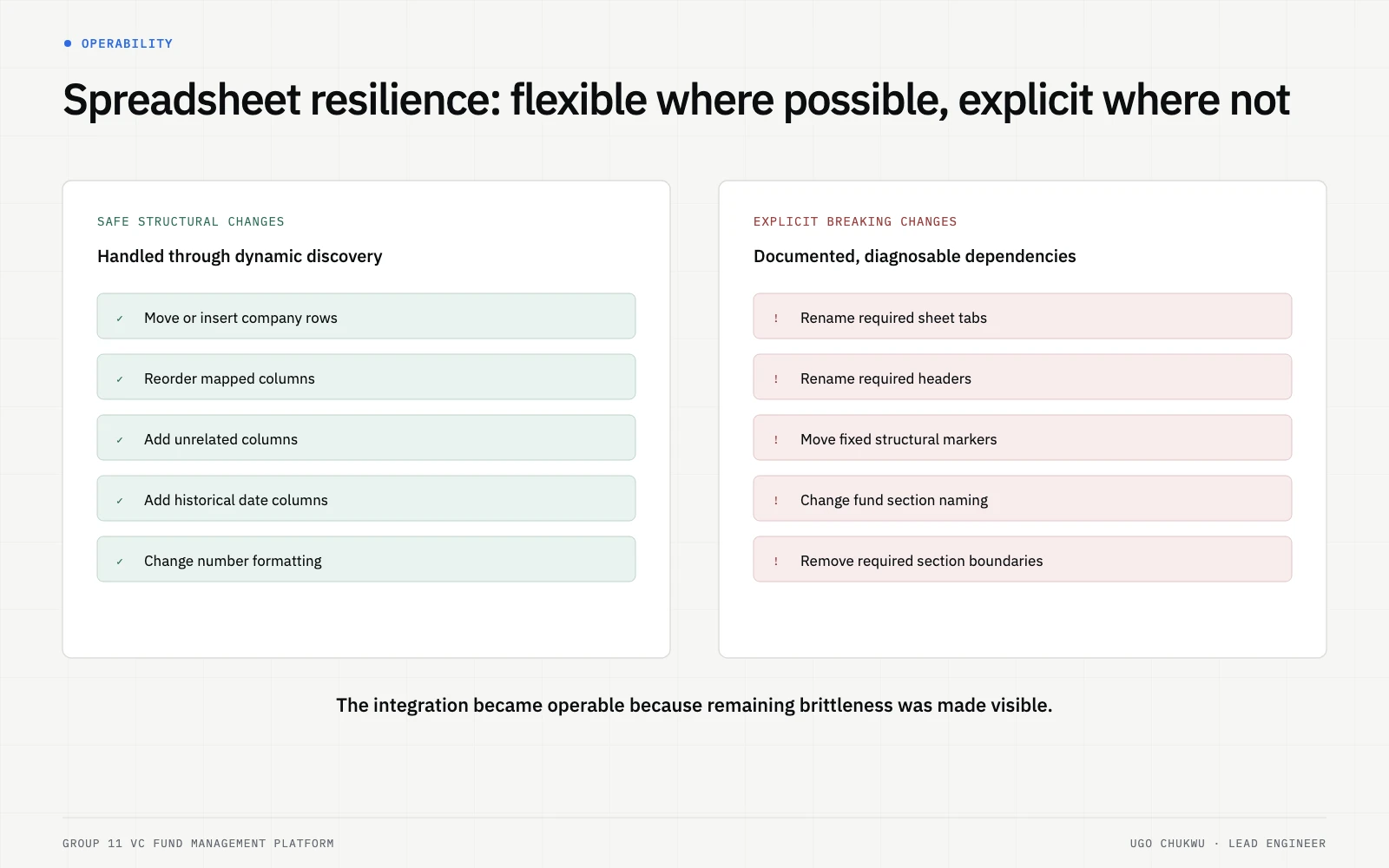 OPERABILITY

Spreadsheet resilience: flexible where possible, explicit where not

SAFE STRUCTURAL CHANGES

Handled through dynamic discovery

✓ Move or insert company rows

✓ Reorder mapped columns

✓ Add unrelated columns

✓ Add historical date columns

✓ Change number formatting

EXPLICIT BREAKING CHANGES

Documented, diagnosable dependencies

! Rename required sheet tabs

! Rename required headers

! Move fixed structural markers

! Change fund section naming

! Remove required section boundaries

The integration became operable because remaining brittleness was made visible.

GROUP 11 VC FUND MANAGEMENT PLATFORM

UGO CHUKWU · LEAD ENGINEER